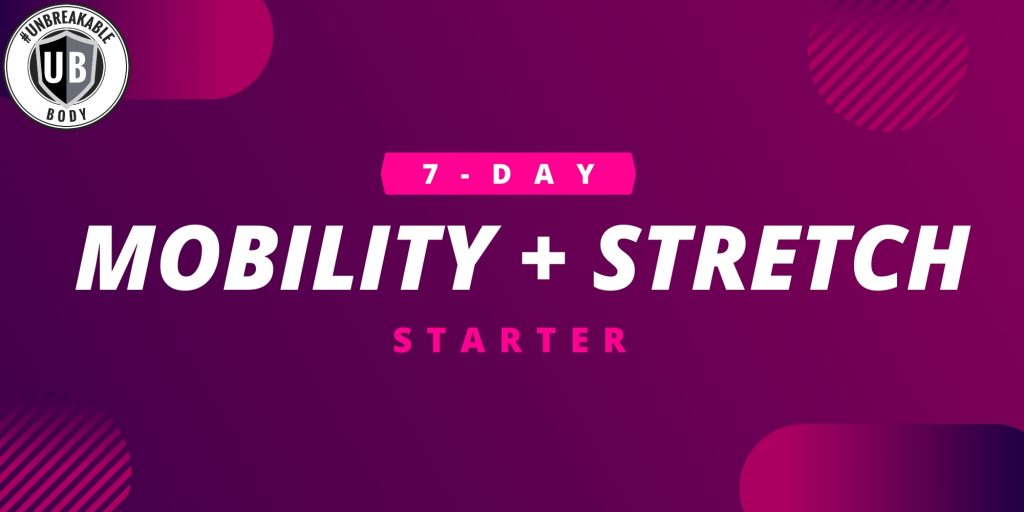 #UNBREAKABLE
UB
BODY

7-DAY
MOBILITY + STRETCH
STARTER